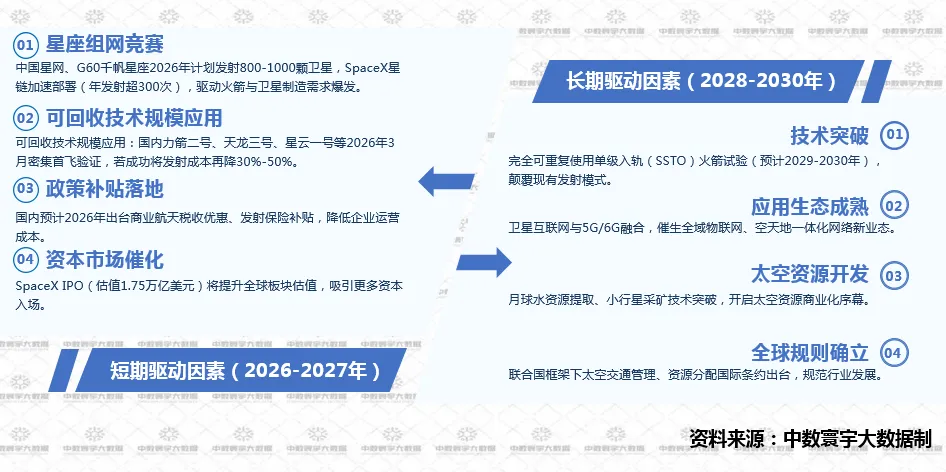 01 星座组网竞赛
中国星网、G60千帆星座2026年计划发射800-1000颗卫星，SpaceX星链加速部署（年发射超300次），驱动火箭与卫星制造需求爆发。

02 可回收技术规模应用
可回收技术规模应用：国内力箭二号、天龙三号、星云一号等2026年3月密集首飞验证，若成功将发射成本再降30%-50%。

03 政策补贴落地
国内预计2026年出台商业航天税收优惠、发射保险补贴，降低企业运营成本。

04 资本市场催化
SpaceX IPO（估值1.75万亿美元）将提升全球板块估值，吸引更多资本入场。

短期驱动因素（2026-2027年）

长期驱动因素（2028-2030年）

技术突破 01
完全可重复使用单级入轨（SSTO）火箭试验（预计2029-2030年），颠覆现有发射模式。

应用生态成熟 02
卫星互联网与5G/6G融合，催生全域物联网、空天地一体化网络新业态。

太空资源开发 03
月球水资源提取、小行星采矿技术突破，开启太空资源商业化序幕。

全球规则确立 04
联合国框架下太空交通管理、资源分配国际条约出台，规范行业发展。

资料来源：中数寰宇大数据制